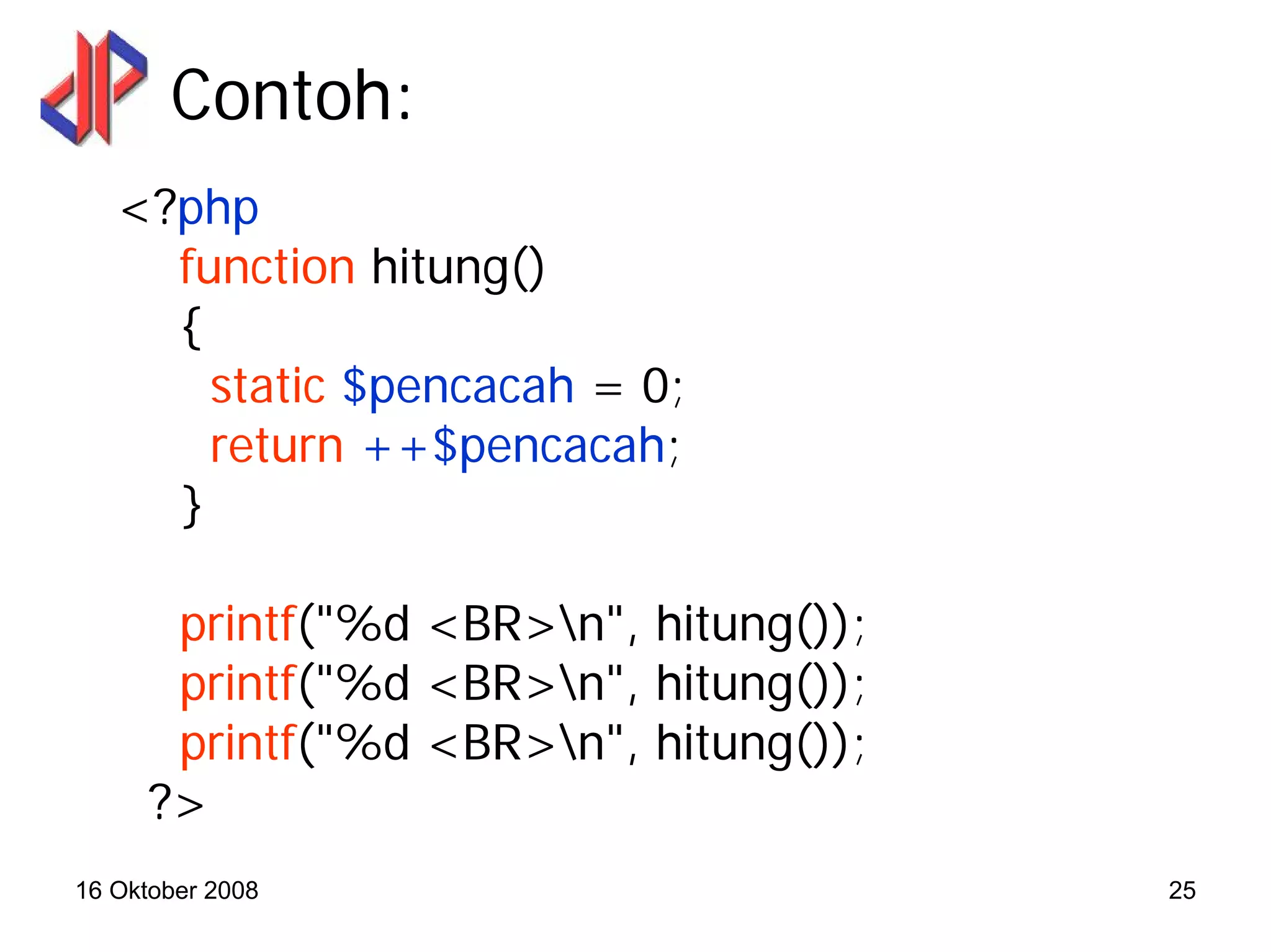 Contoh:

<?php
function hitung()
{
static $pencacah = 0;
return ++$pencacah;
}

printf("%d <BR>\n", hitung());
printf("%d <BR>\n", hitung());
printf("%d <BR>\n", hitung());
?>

16 Oktober 2008

25